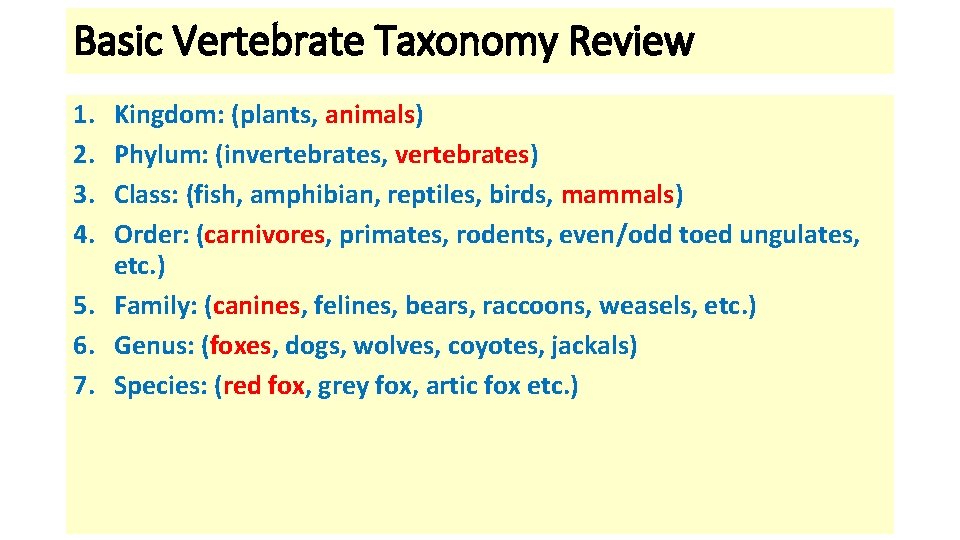 Basic Vertebrate Taxonomy Review

1. Kingdom: (plants, animals)
2. Phylum: (invertebrates, vertebrates)
3. Class: (fish, amphibian, reptiles, birds, mammals)
4. Order: (carnivores, primates, rodents, even/odd toed ungulates, etc.)
5. Family: (canines, felines, bears, raccoons, weasels, etc.)
6. Genus: (foxes, dogs, wolves, coyotes, jackals)
7. Species: (red fox, grey fox, artic fox etc.)